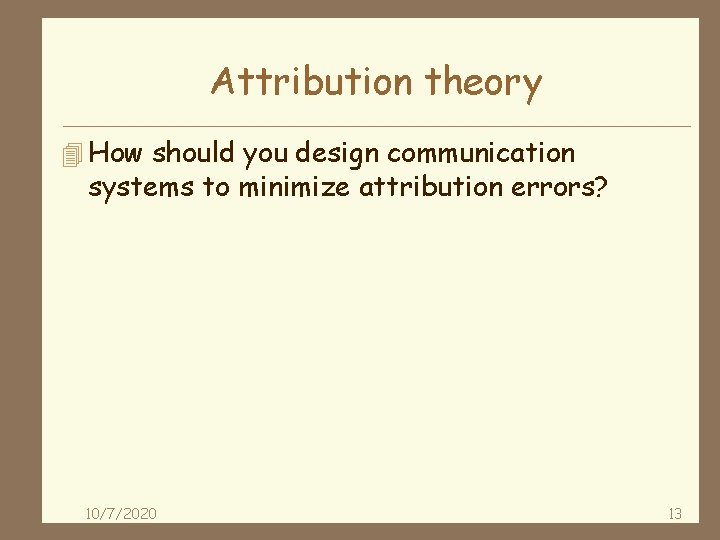 Attribution theory

How should you design communication systems to minimize attribution errors?

10/7/2020

13